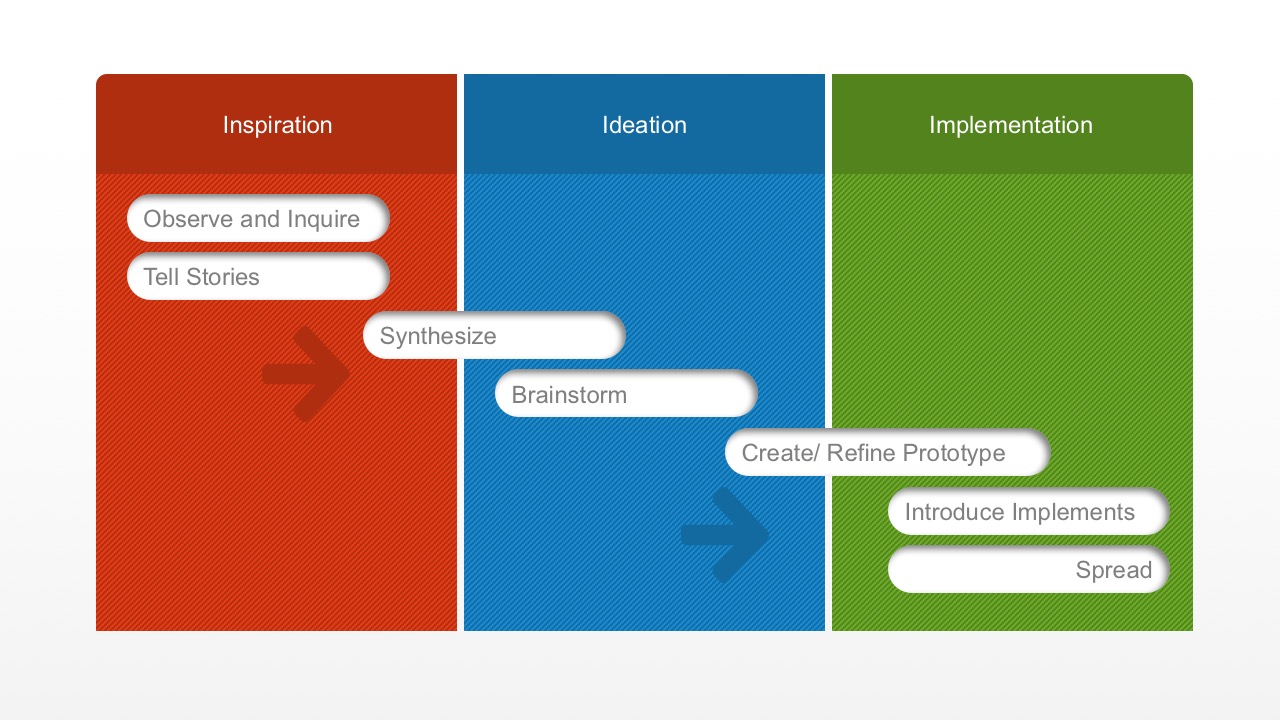 Inspiration

Ideation

Implementation

Observe and Inquire

Tell Stories

Synthesize

Brainstorm

Create/ Refine Prototype

Introduce Implements

Spread